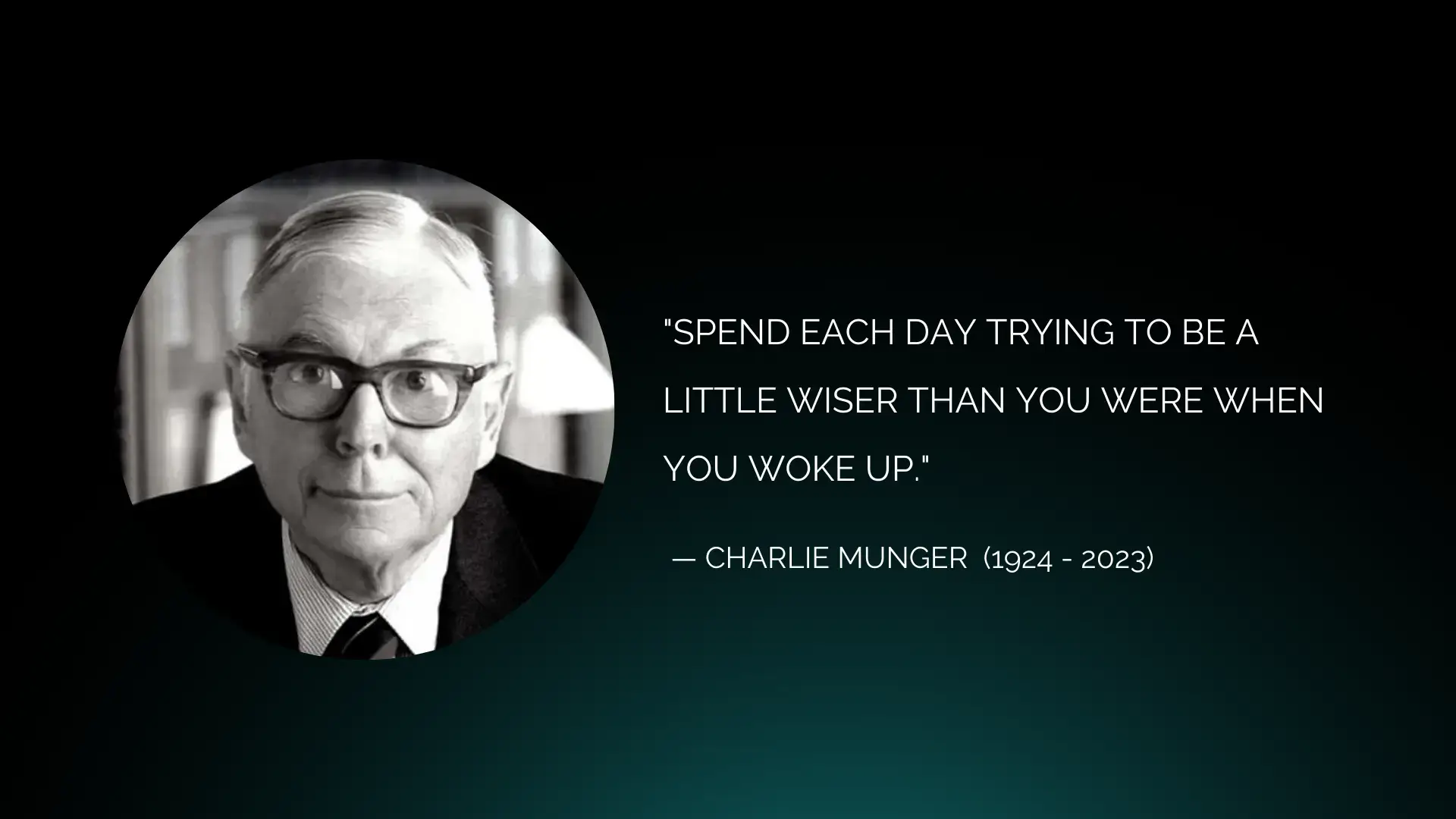 "SPEND EACH DAY TRYING TO BE A LITTLE WISER THAN YOU WERE WHEN YOU WOKE UP."

— CHARLIE MUNGER (1924 - 2023)